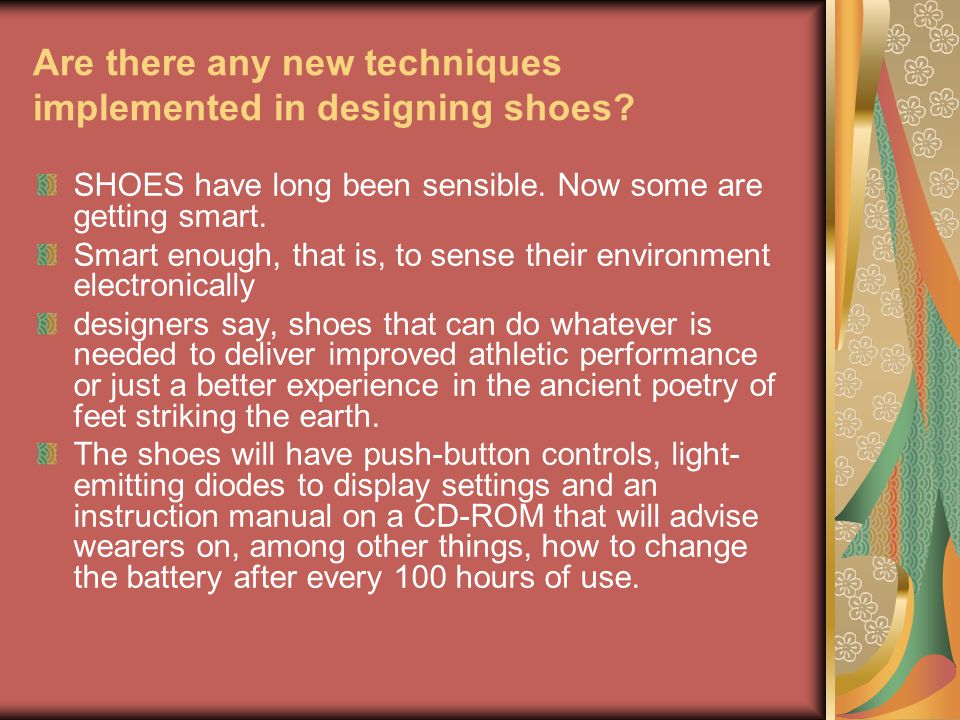 Are there any new techniques implemented in designing shoes?

SHOES have long been sensible. Now some are getting smart.

Smart enough, that is, to sense their environment electronically

designers say, shoes that can do whatever is needed to deliver improved athletic performance or just a better experience in the ancient poetry of feet striking the earth.

The shoes will have push-button controls, light-emitting diodes to display settings and an instruction manual on a CD-ROM that will advise wearers on, among other things, how to change the battery after every 100 hours of use.